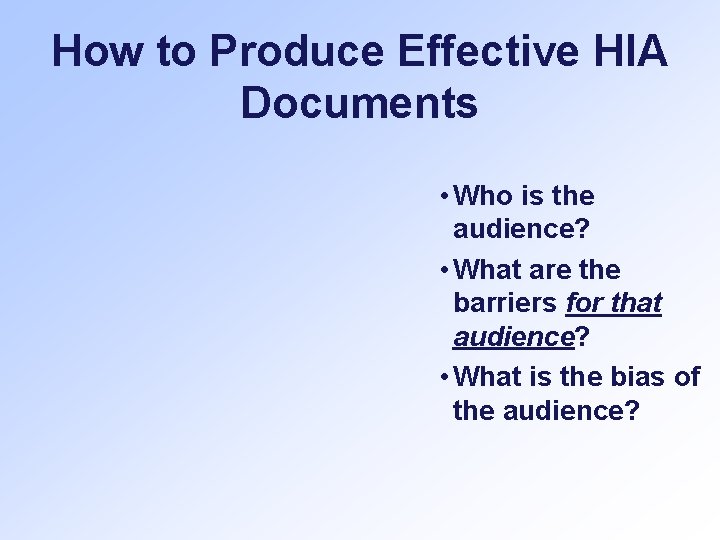 How to Produce Effective HIA Documents

• Who is the audience?

• What are the barriers for that audience?

• What is the bias of the audience?